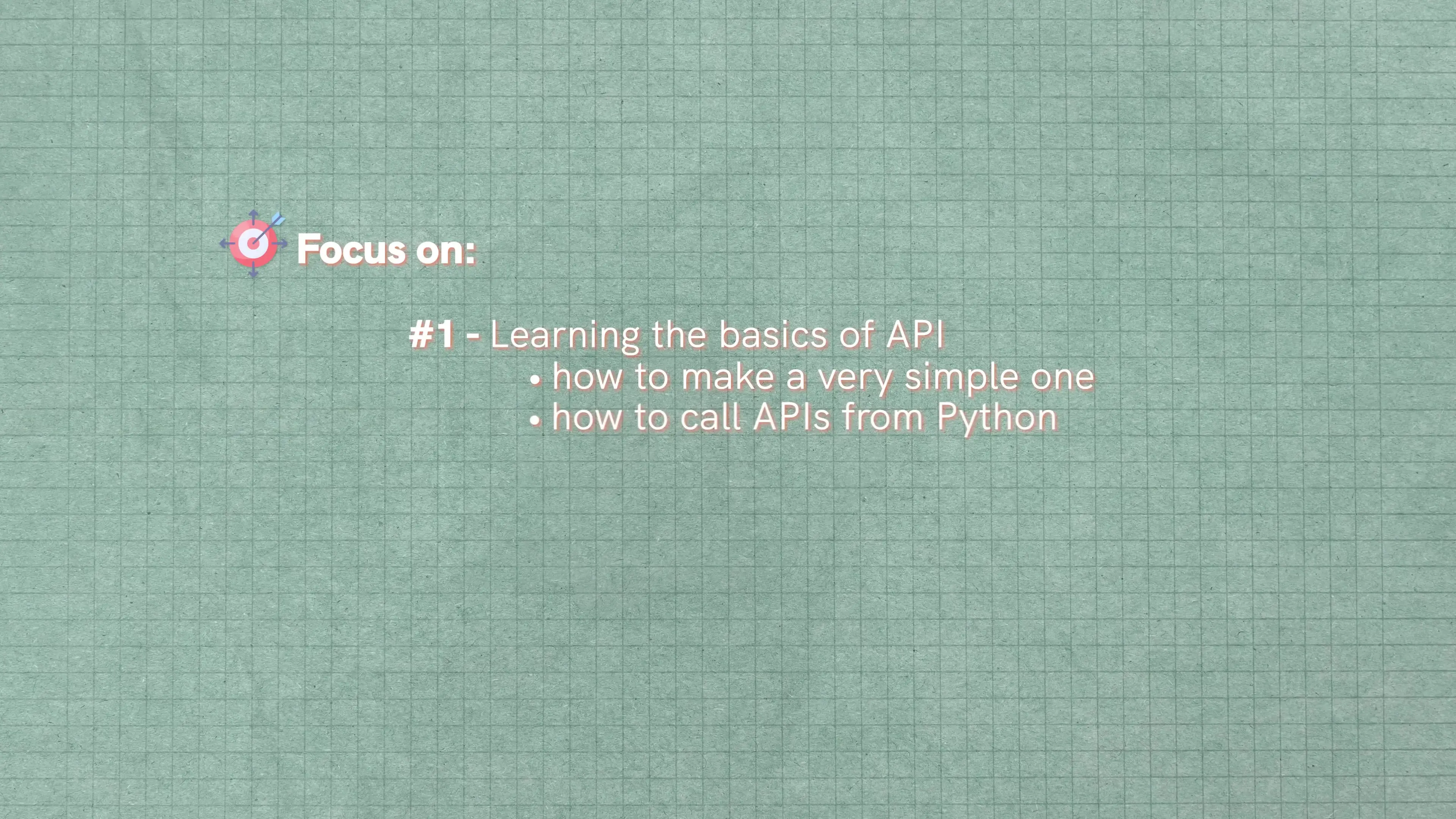 Focus on:

#1 - Learning the basics of API
• how to make a very simple one
• how to call APIs from Python